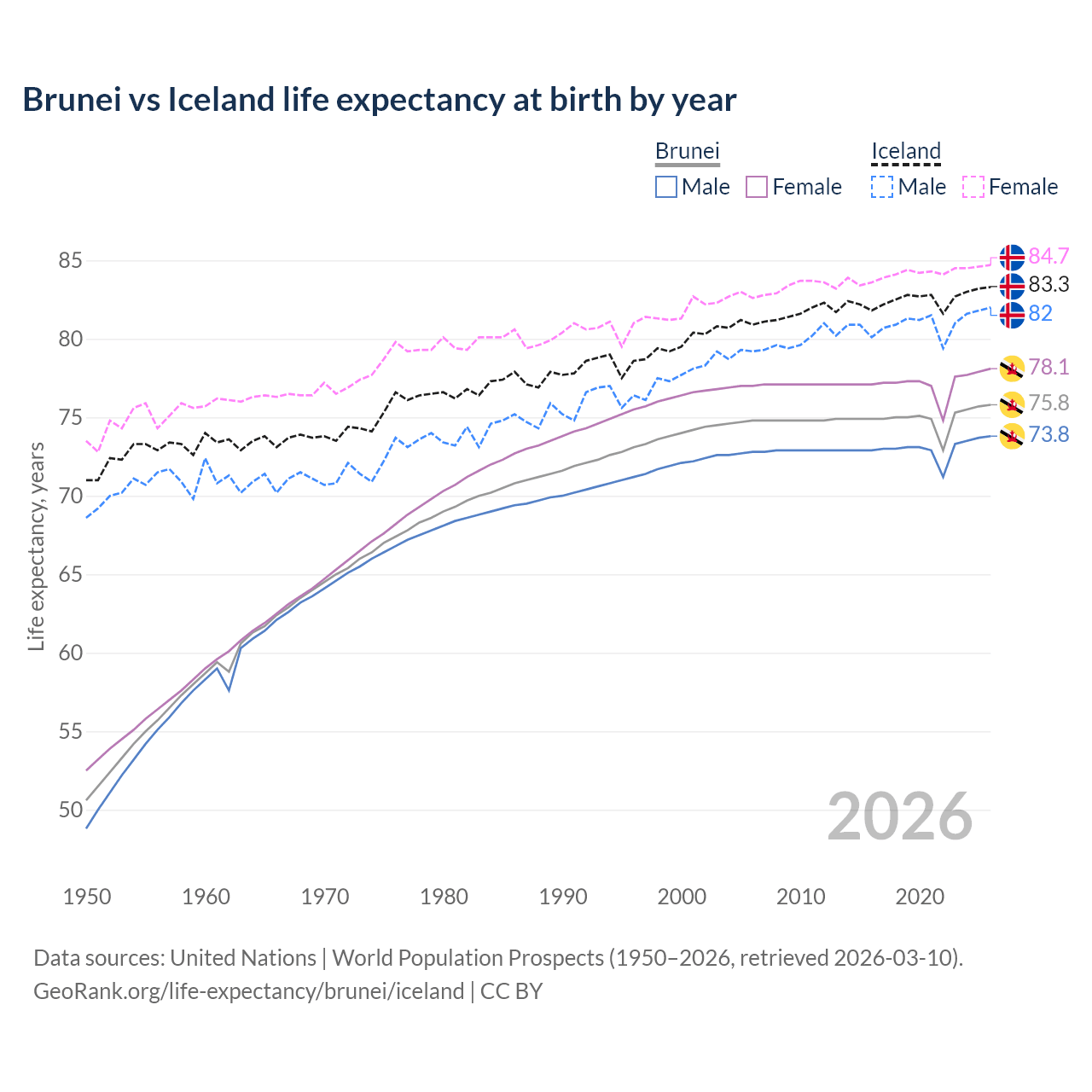 Brunei vs Iceland life expectancy at birth by year

Brunei
Male
Female

Iceland
Male
Female

Life expectancy, years

85
80
75
70
65
60
55
50

84.7
83.3
82
78.1
75.8
73.8

2026

1950
1960
1970
1980
1990
2000
2010
2020

Data sources: United Nations | World Population Prospects (1950–2026, retrieved 2026-03-10).
GeoRank.org/life-expectancy/brunei/iceland | CC BY